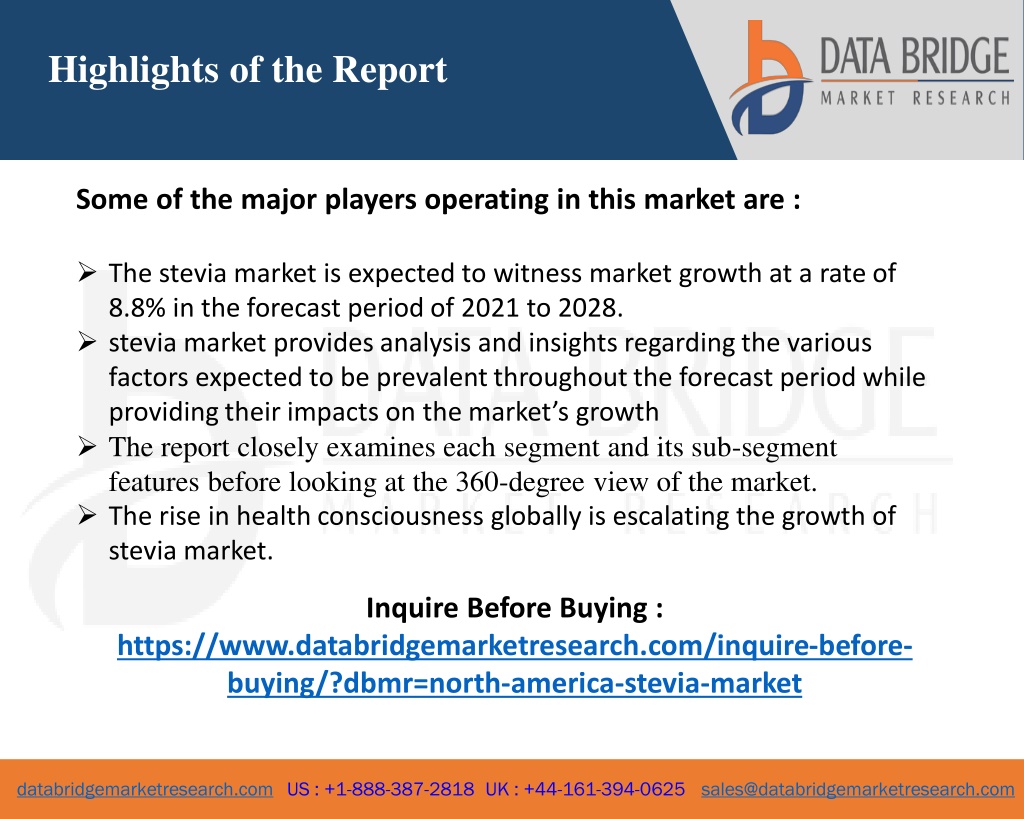 Highlights of the Report

DATA BRIDGE
MARKET RESEARCH

Some of the major players operating in this market are :

➢ The stevia market is expected to witness market growth at a rate of 8.8% in the forecast period of 2021 to 2028.
➢ stevia market provides analysis and insights regarding the various factors expected to be prevalent throughout the forecast period while providing their impacts on the market's growth
➢ The report closely examines each segment and its sub-segment features before looking at the 360-degree view of the market.
➢ The rise in health consciousness globally is escalating the growth of stevia market.

Inquire Before Buying :
https://www.databridgemarketresearch.com/inquire-before-buying/?dbmr=north-america-stevia-market

databridgemarketresearch.com US : +1-888-387-2818 UK : +44-161-394-0625 sales@databridgemarketresearch.com